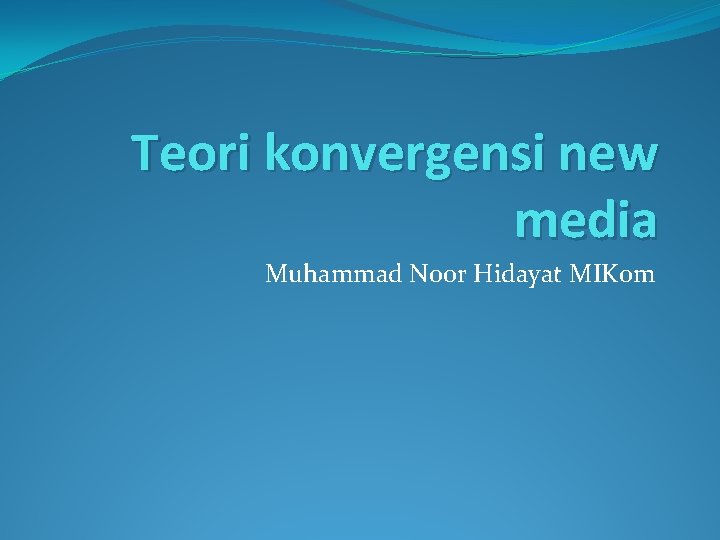 Teori konvergensi new media

Muhammad Noor Hidayat MIKom